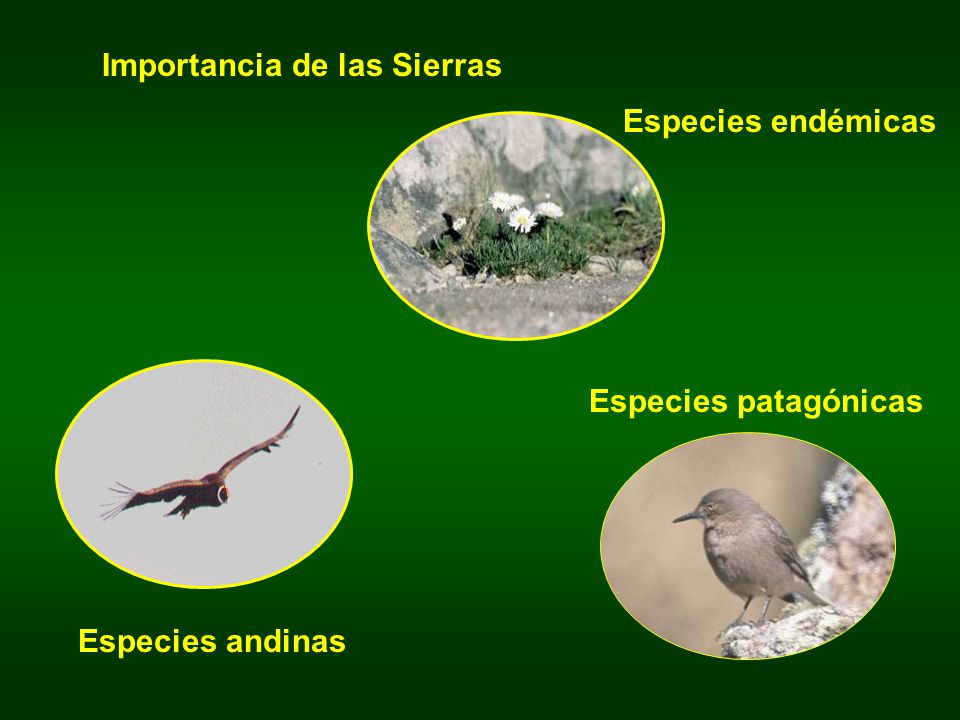 Importancia de las Sierras

Especies endémicas

Especies patagónicas

Especies andinas